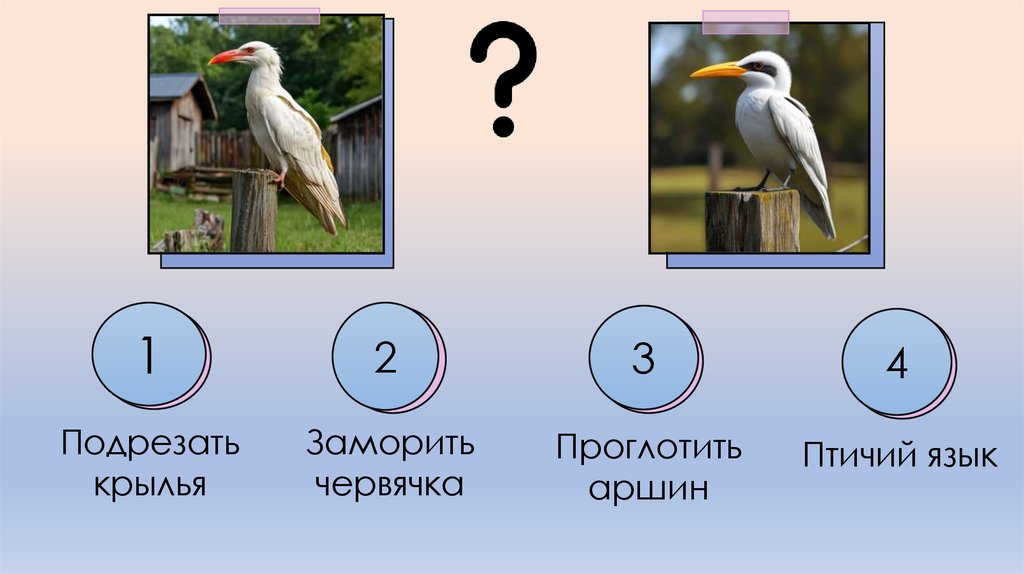 ?

1
Подрезать крылья

2
Заморить червячка

3
Проглотить аршин

4
Птичий язык